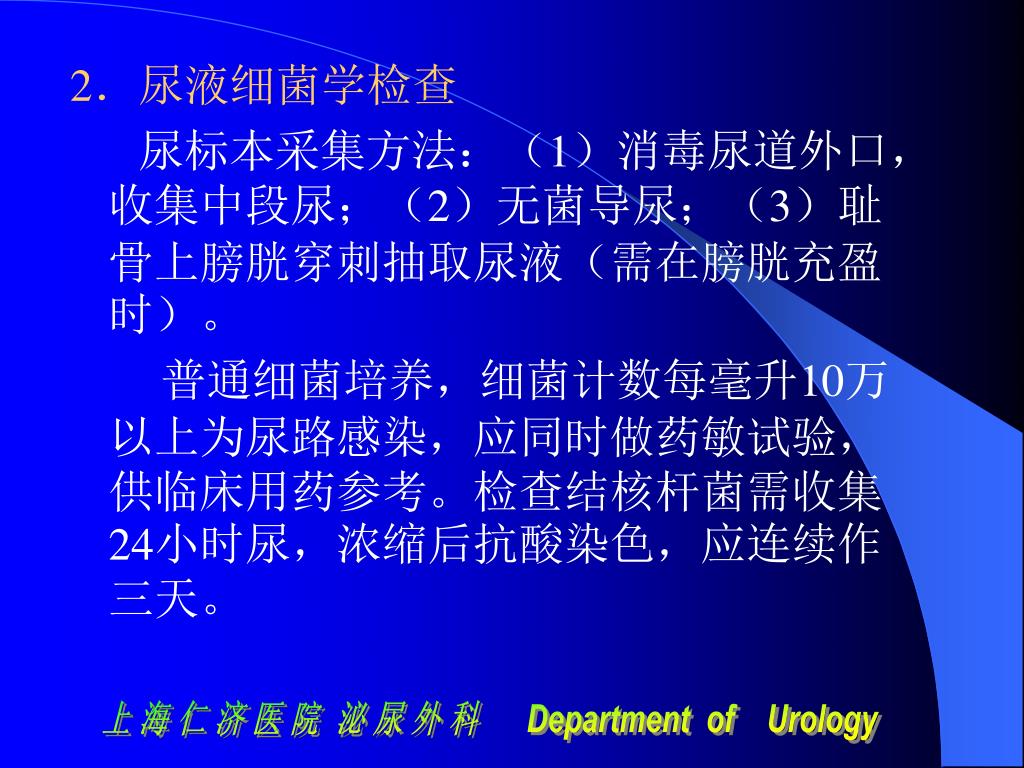 2．尿液细菌学检查

尿标本采集方法：（1）消毒尿道外口，收集中段尿；（2）无菌导尿；（3）耻骨上膀胱穿刺抽取尿液（需在膀胱充盈时）。

普通细菌培养，细菌计数每毫升10万以上为尿路感染，应同时做药敏试验，供临床用药参考。检查结核杆菌需收集24小时尿，浓缩后抗酸染色，应连续作三天。

上海仁济医院 泌尿外科 Department of Urology